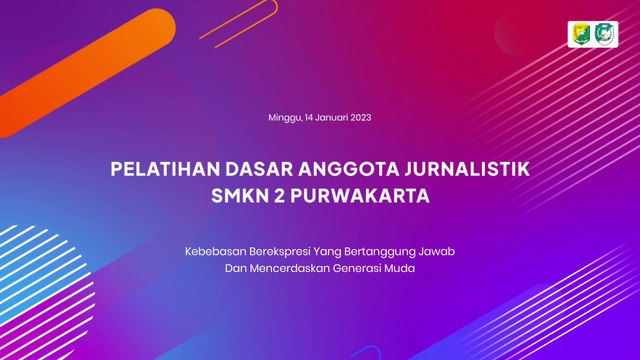 Minggu, 14 Januari 2023

PELATIHAN DASAR ANGGOTA JURNALISTIK
SMKN 2 PURWAKARTA

Kebebasan Berekspresi Yang Bertanggung Jawab
Dan Mencerdaskan Generasi Muda